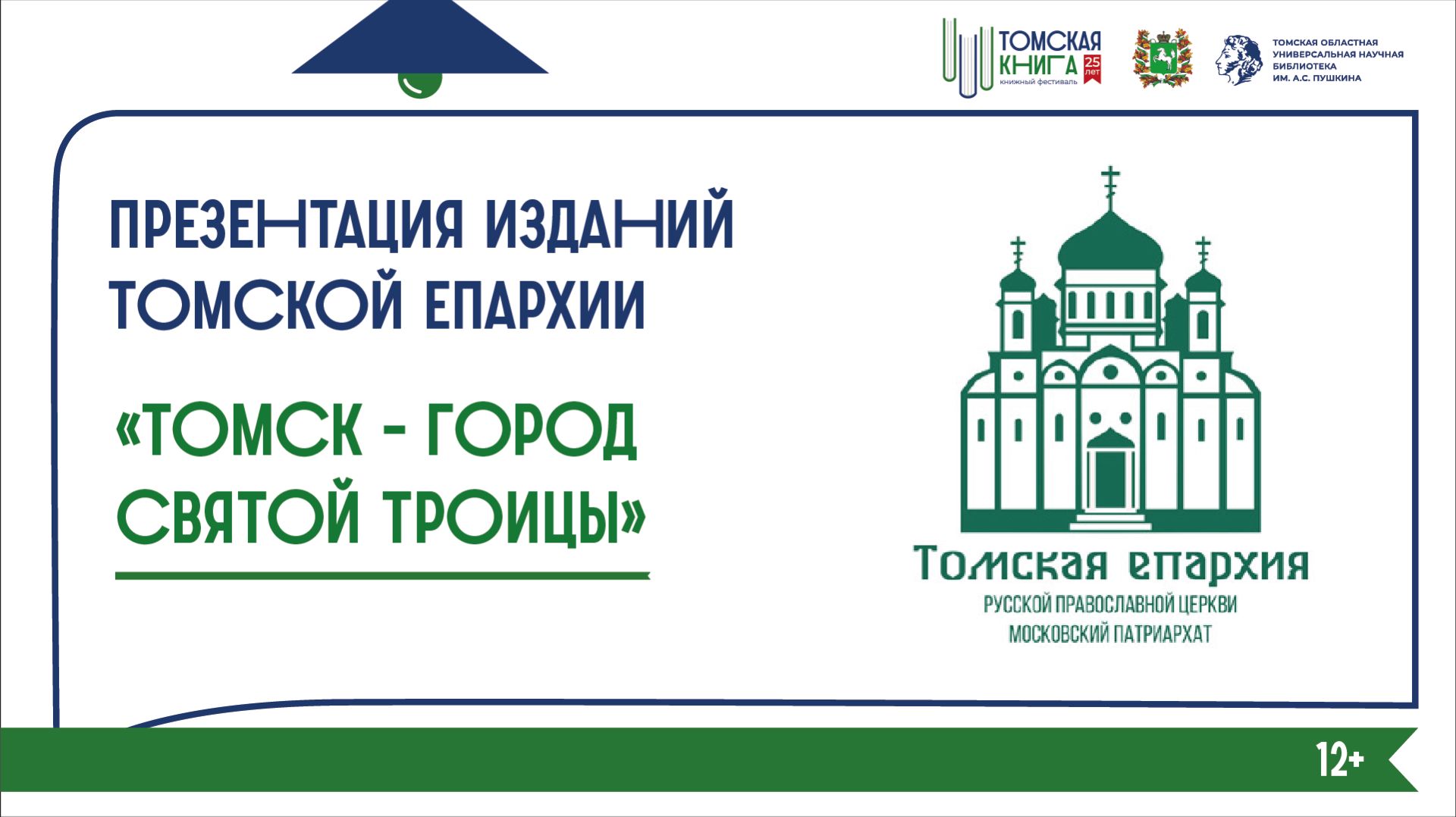 ТОМСКАЯ КНИГА 25 лет книжный фестиваль

ТОМСКАЯ ОБЛАСТНАЯ УНИВЕРСАЛЬНАЯ НАУЧНАЯ БИБЛИОТЕКА ИМ. А.С. ПУШКИНА

ПРЕЗЕНТАЦИЯ ИЗДАНИЙ ТОМСКОЙ ЕПАРХИИ

«ТОМСК - ГОРОД СВЯТОЙ ТРОИЦЫ»

Томская епархия
РУССКОЙ ПРАВОСЛАВНОЙ ЦЕРКВИ
МОСКОВСКИЙ ПАТРИАРХАТ

12+